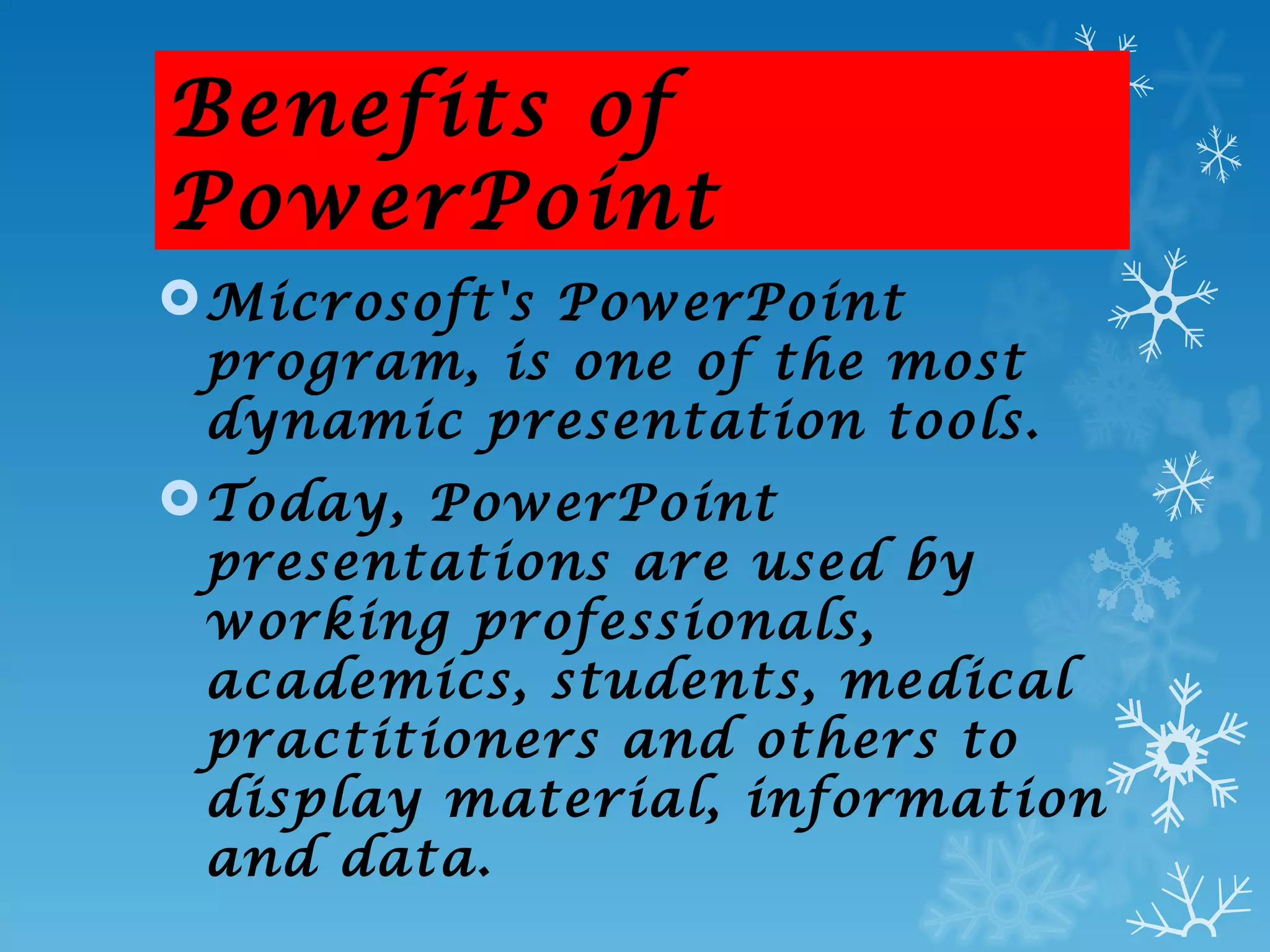 Benefits of PowerPoint

Microsoft's PowerPoint program, is one of the most dynamic presentation tools.

Today, PowerPoint presentations are used by working professionals, academics, students, medical practitioners and others to display material, information and data.